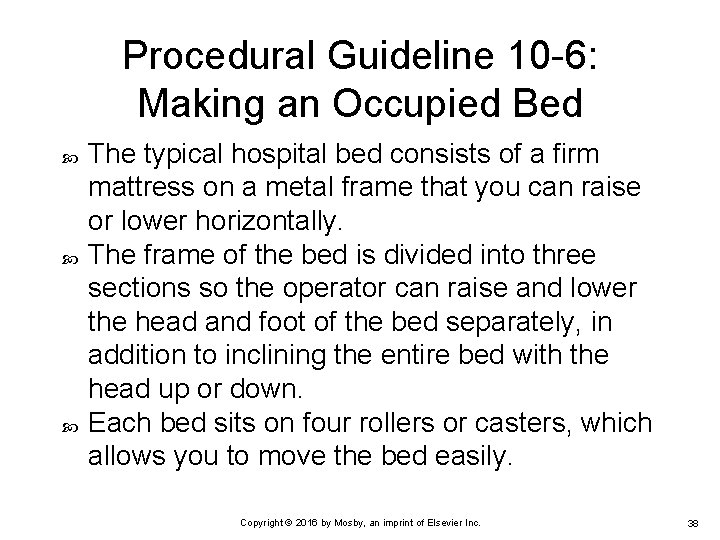 Procedural Guideline 10-6: Making an Occupied Bed

The typical hospital bed consists of a firm mattress on a metal frame that you can raise or lower horizontally.

The frame of the bed is divided into three sections so the operator can raise and lower the head and foot of the bed separately, in addition to inclining the entire bed with the head up or down.

Each bed sits on four rollers or casters, which allows you to move the bed easily.

Copyright © 2016 by Mosby, an imprint of Elsevier Inc.

38